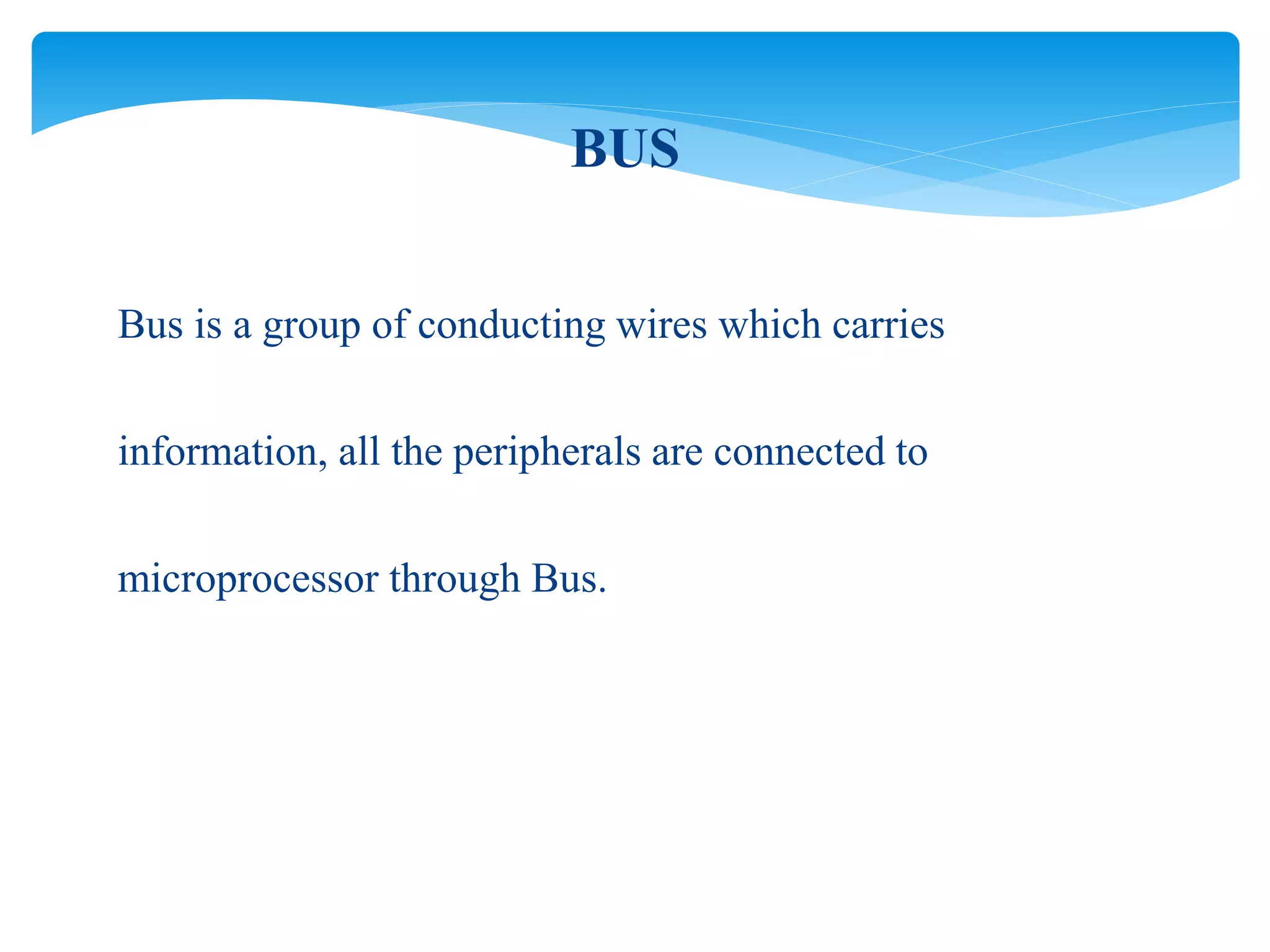 BUS

Bus is a group of conducting wires which carries information, all the peripherals are connected to microprocessor through Bus.